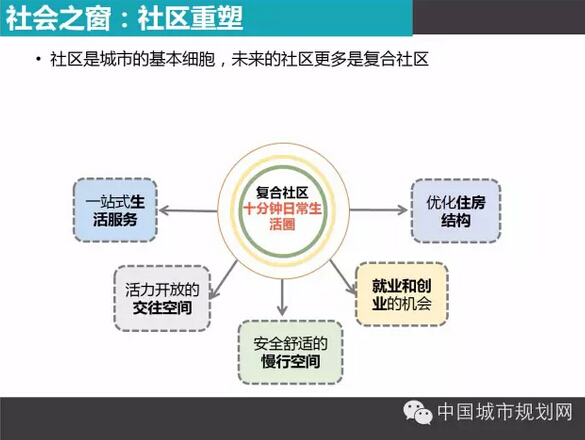 社会之窗：社区重塑

• 社区是城市的基本细胞，未来的社区更多是复合社区

复合社区
十分钟日常生活圈

一站式生活服务

优化住房结构

活力开放的交往空间

就业和创业的机会

安全舒适的慢行空间

中国城市规划网